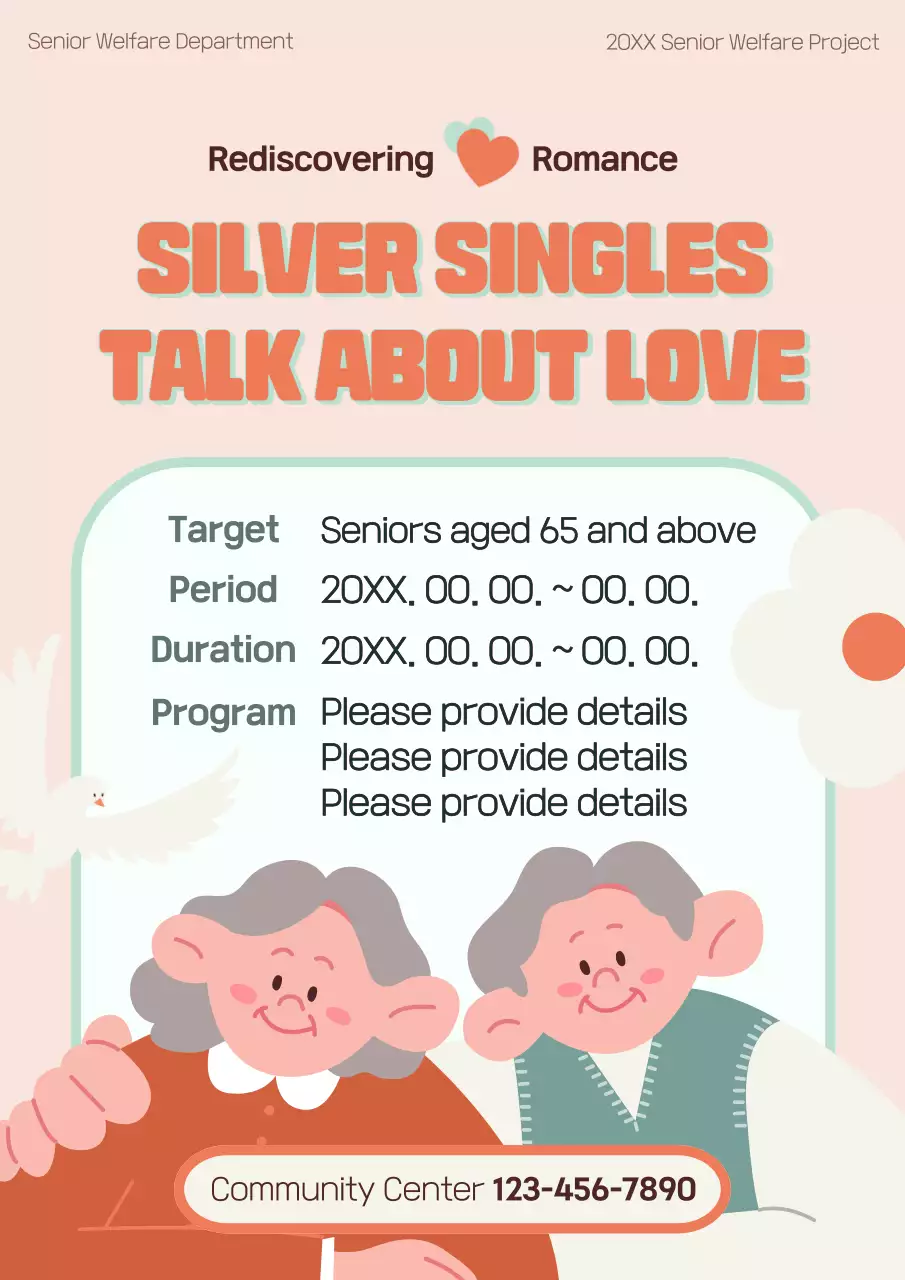 Senior Welfare Department

20XX Senior Welfare Project

Rediscovering Romance

SILVER SINGLES TALK ABOUT LOVE

Target Seniors aged 65 and above

Period 20XX. 00. 00. ~ 00. 00.

Duration 20XX. 00. 00. ~ 00. 00.

Program Please provide details
Please provide details
Please provide details

Community Center 123-456-7890